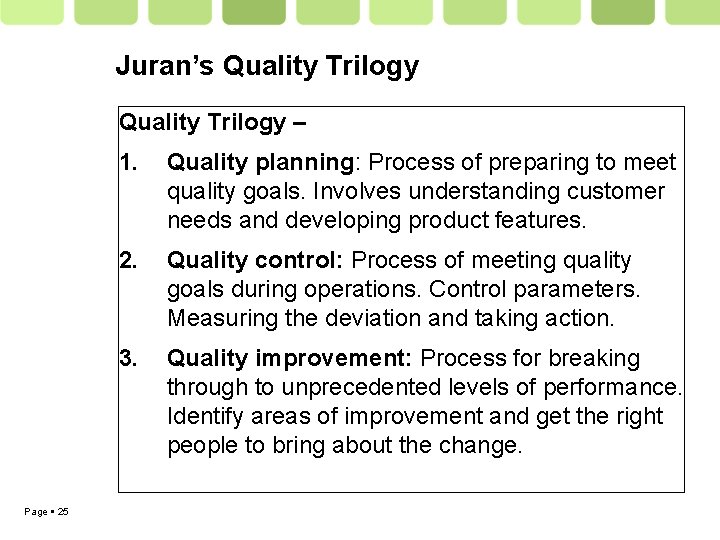 Juran's Quality Trilogy

Quality Trilogy –

1. Quality planning: Process of preparing to meet quality goals. Involves understanding customer needs and developing product features.

2. Quality control: Process of meeting quality goals during operations. Control parameters. Measuring the deviation and taking action.

3. Quality improvement: Process for breaking through to unprecedented levels of performance. Identify areas of improvement and get the right people to bring about the change.

Page ▪ 25